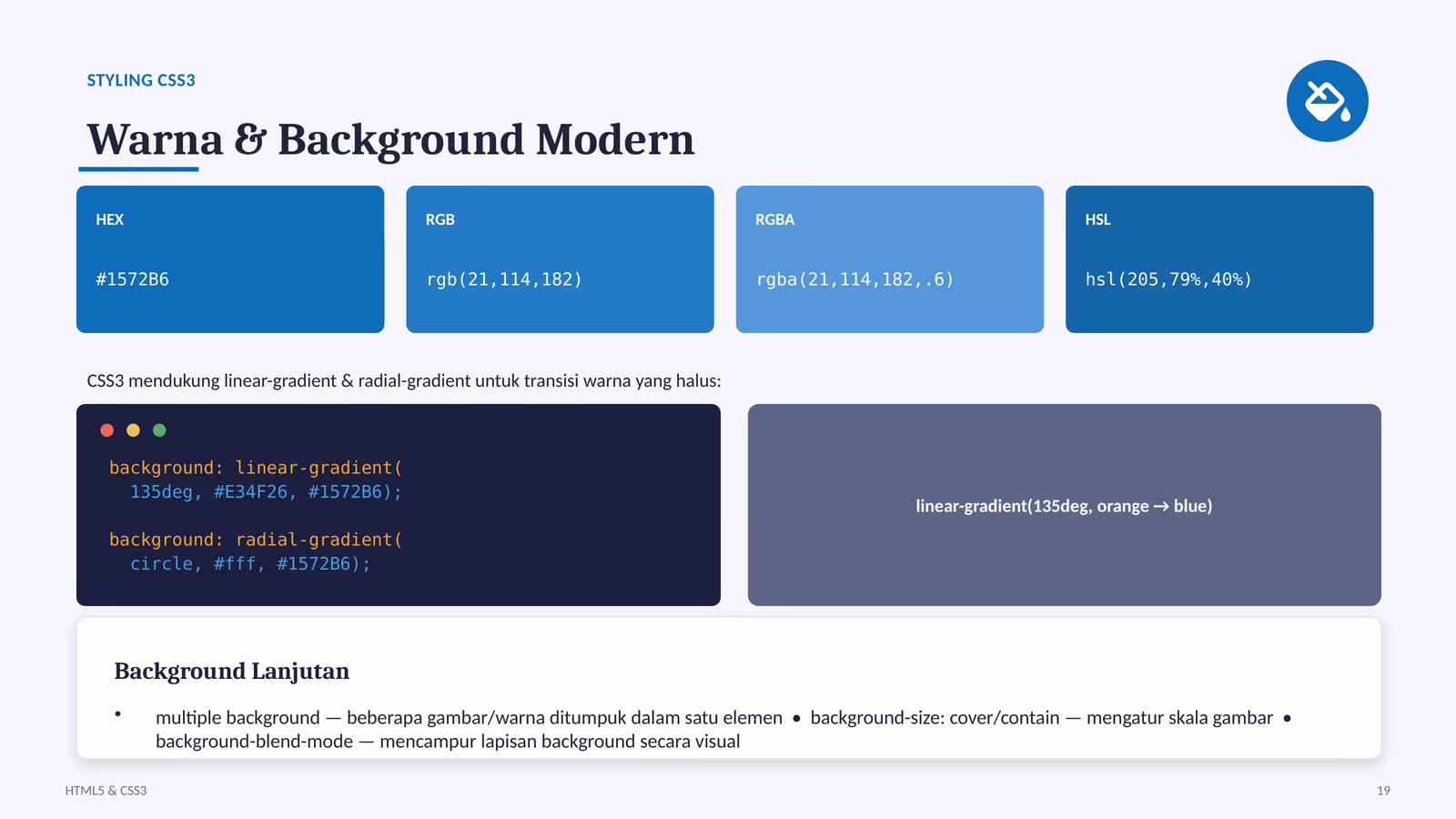 STYLING CSS3

Warna & Background Modern

HEX

#1572B6

RGB

rgb(21,114,182)

RGBA

rgba(21,114,182,.6)

HSL

hsl(205,79%,40%)

CSS3 mendukung linear-gradient & radial-gradient untuk transisi warna yang halus:

background: linear-gradient(
  135deg, #E34F26, #1572B6);

background: radial-gradient(
  circle, #fff, #1572B6);

linear-gradient(135deg, orange → blue)

Background Lanjutan

• multiple background — beberapa gambar/warna ditumpuk dalam satu elemen • background-size: cover/contain — mengatur skala gambar • background-blend-mode — mencampur lapisan background secara visual

HTML5 & CSS3

19